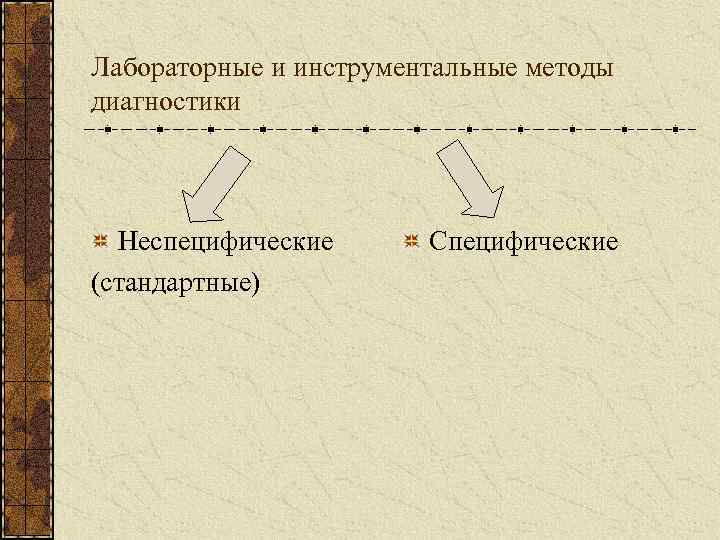 Лабораторные и инструментальные методы диагностики

Неспецифические (стандартные)

Специфические